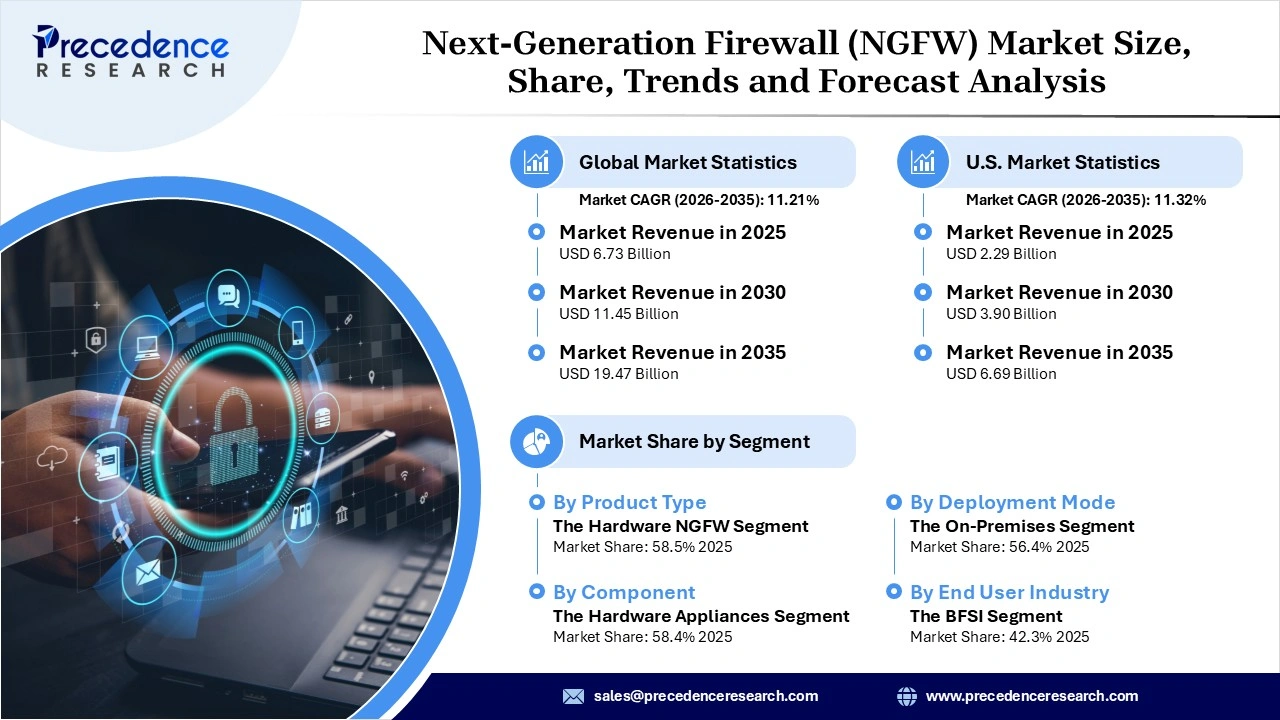 Precedence RESEARCH

Next-Generation Firewall (NGFW) Market Size, Share, Trends and Forecast Analysis

Global Market Statistics
Market CAGR (2026-2035): 11.21%

Market Revenue in 2025
USD 6.73 Billion

Market Revenue in 2030
USD 11.45 Billion

Market Revenue in 2035
USD 19.47 Billion

U.S. Market Statistics
Market CAGR (2026-2035): 11.32%

Market Revenue in 2025
USD 2.29 Billion

Market Revenue in 2030
USD 3.90 Billion

Market Revenue in 2035
USD 6.69 Billion

Market Share by Segment

By Product Type
The Hardware NGFW Segment
Market Share: 58.5% 2025

By Component
The Hardware Appliances Segment
Market Share: 58.4% 2025

By Deployment Mode
The On-Premises Segment
Market Share: 56.4% 2025

By End User Industry
The BFSI Segment
Market Share: 42.3% 2025

sales@precedenceresearch.com
www.precedenceresearch.com